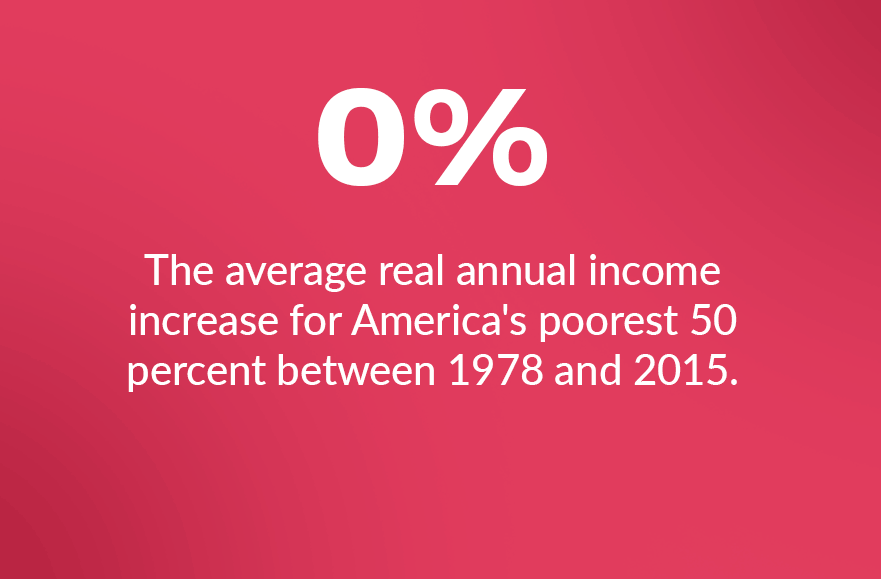 0%

The average real annual income increase for America's poorest 50 percent between 1978 and 2015.